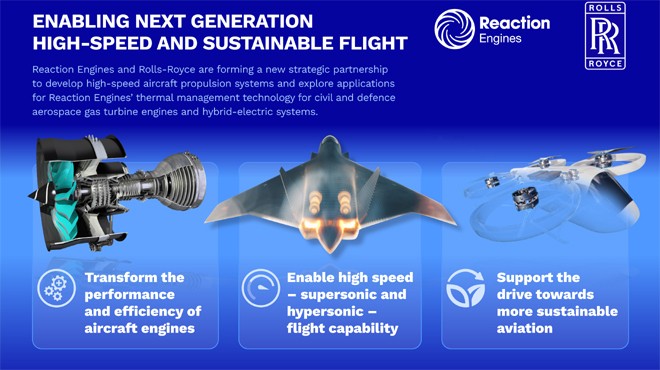 ENABLING NEXT GENERATION HIGH-SPEED AND SUSTAINABLE FLIGHT

Reaction Engines

ROLLS RR ROYCE

Reaction Engines and Rolls-Royce are forming a new strategic partnership to develop high-speed aircraft propulsion systems and explore applications for Reaction Engines' thermal management technology for civil and defence aerospace gas turbine engines and hybrid-electric systems.

Transform the performance and efficiency of aircraft engines

Enable high speed – supersonic and hypersonic – flight capability

Support the drive towards more sustainable aviation